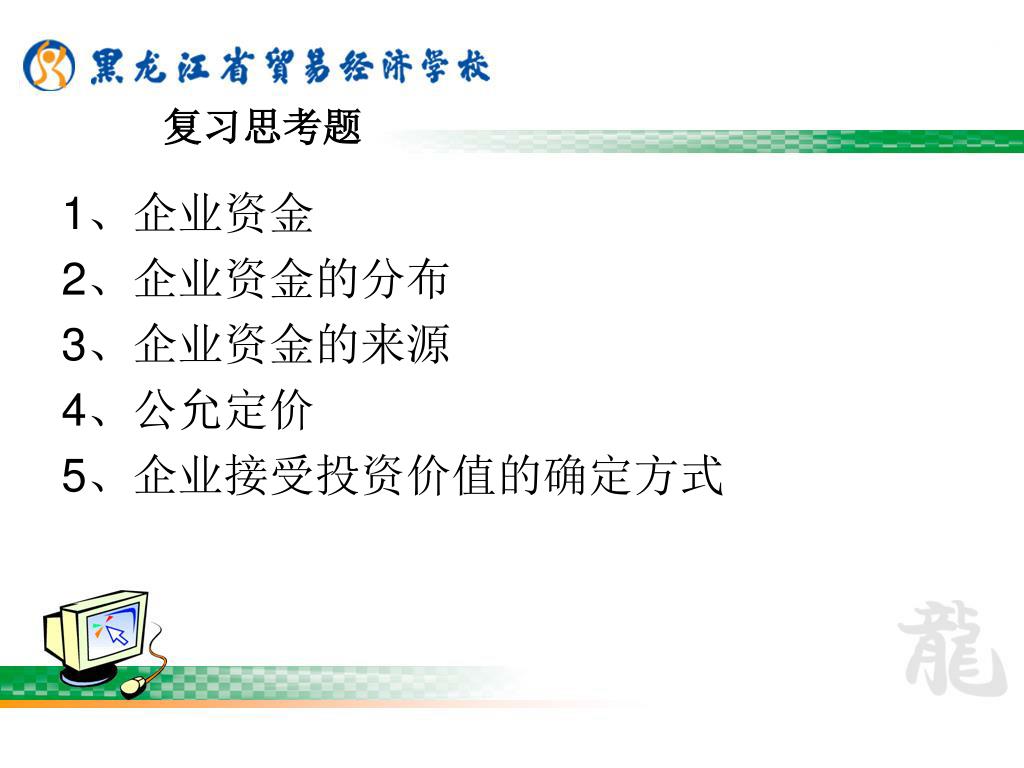 黑龙江省贸易经济学校

复习思考题

1、企业资金
2、企业资金的分布
3、企业资金的来源
4、公允定价
5、企业接受投资价值的确定方式

龍